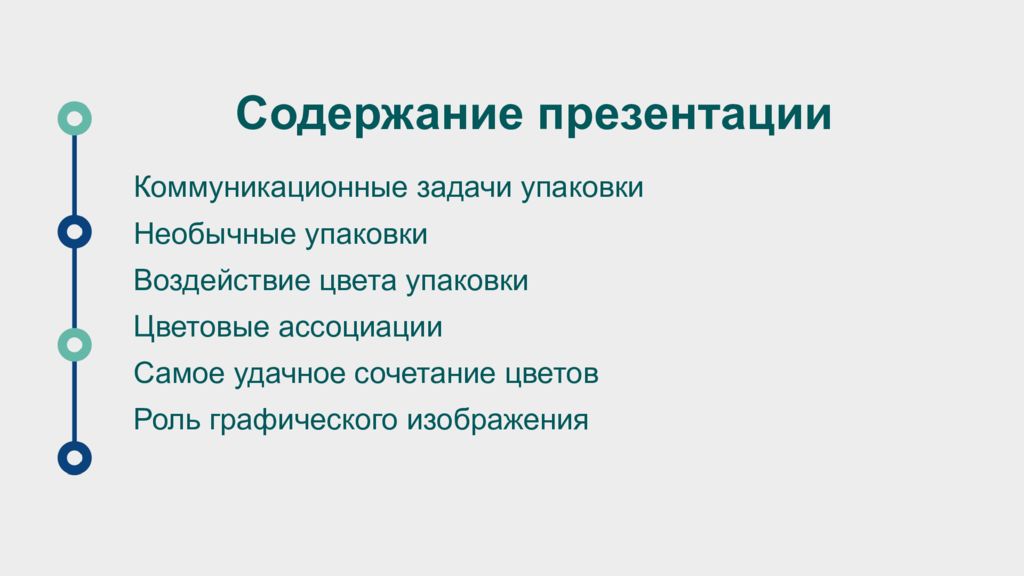 Содержание презентации

Коммуникационные задачи упаковки

Необычные упаковки

Воздействие цвета упаковки

Цветовые ассоциации

Самое удачное сочетание цветов

Роль графического изображения